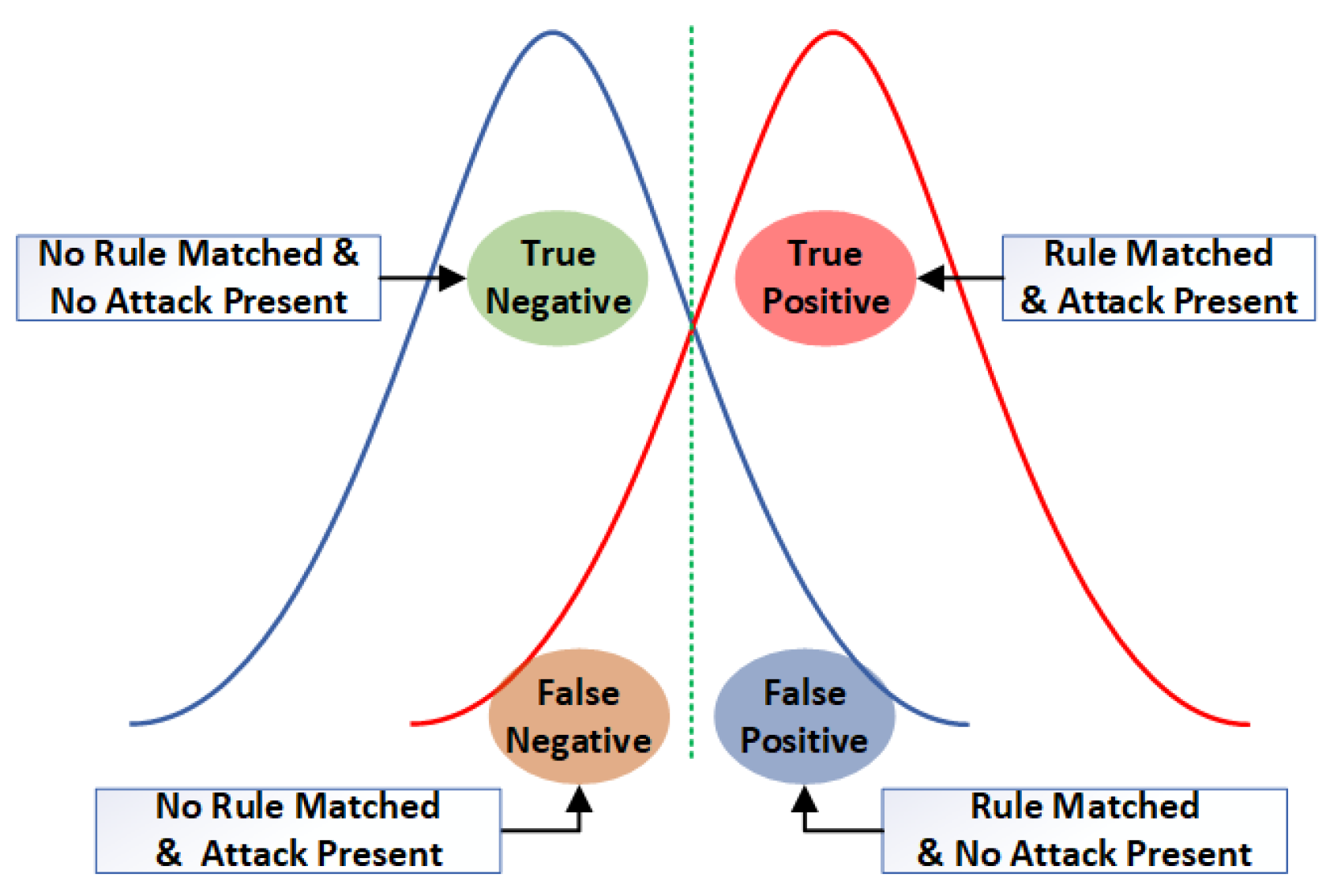 No Rule Matched & No Attack Present

True Negative

True Positive

Rule Matched & Attack Present

False Negative

False Positive

No Rule Matched & Attack Present

Rule Matched & No Attack Present